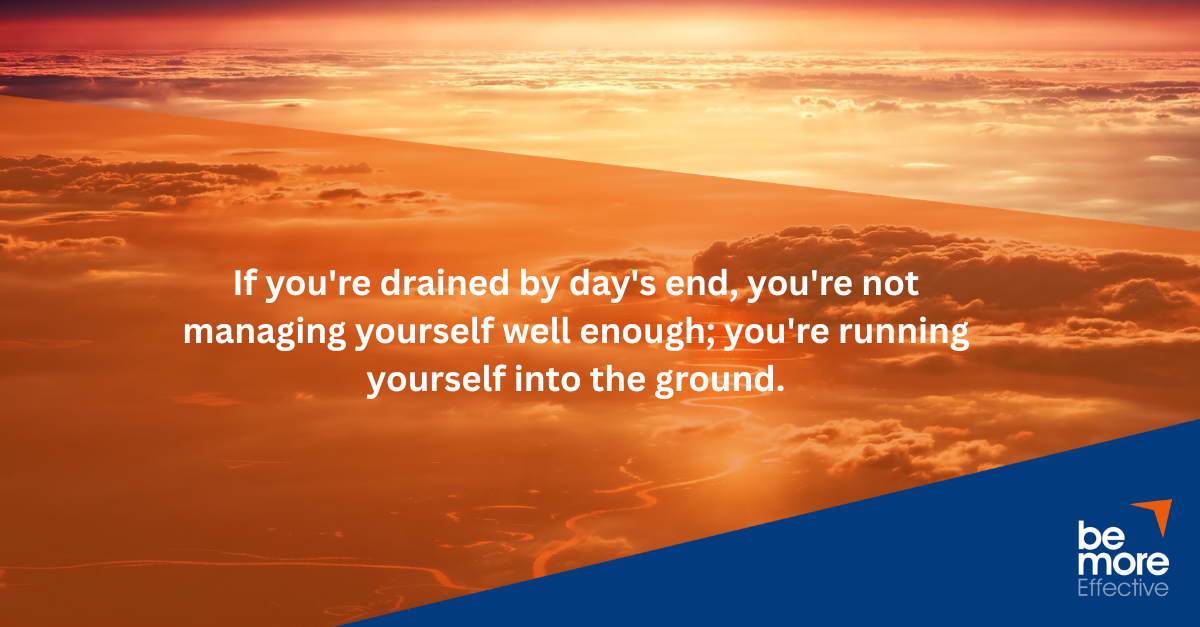 If you're drained by day's end, you're not managing yourself well enough; you're running yourself into the ground.

be
more
Effective